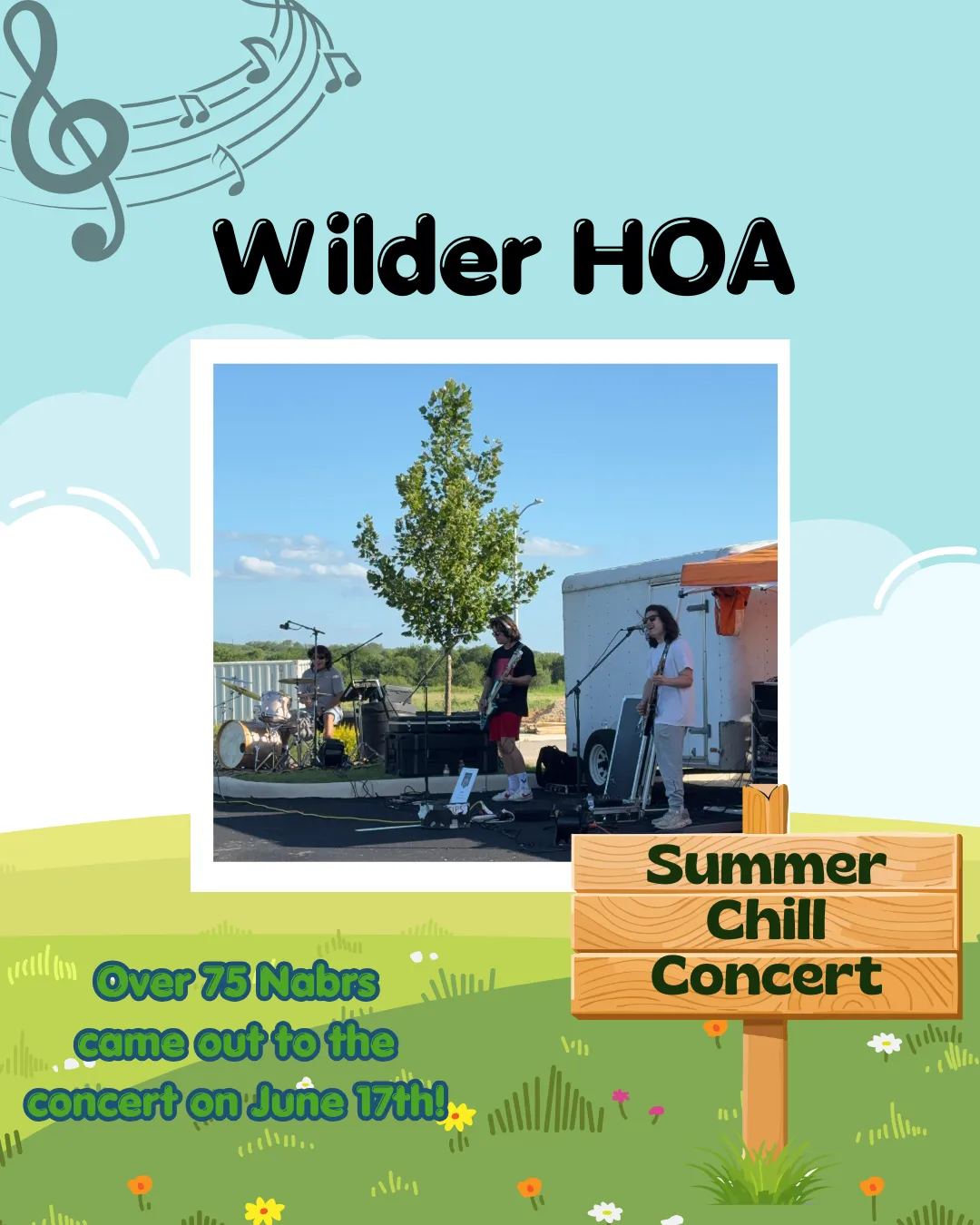 Wilder HOA

Summer Chill Concert

Over 75 Nabrs came out to the concert on June 17th!